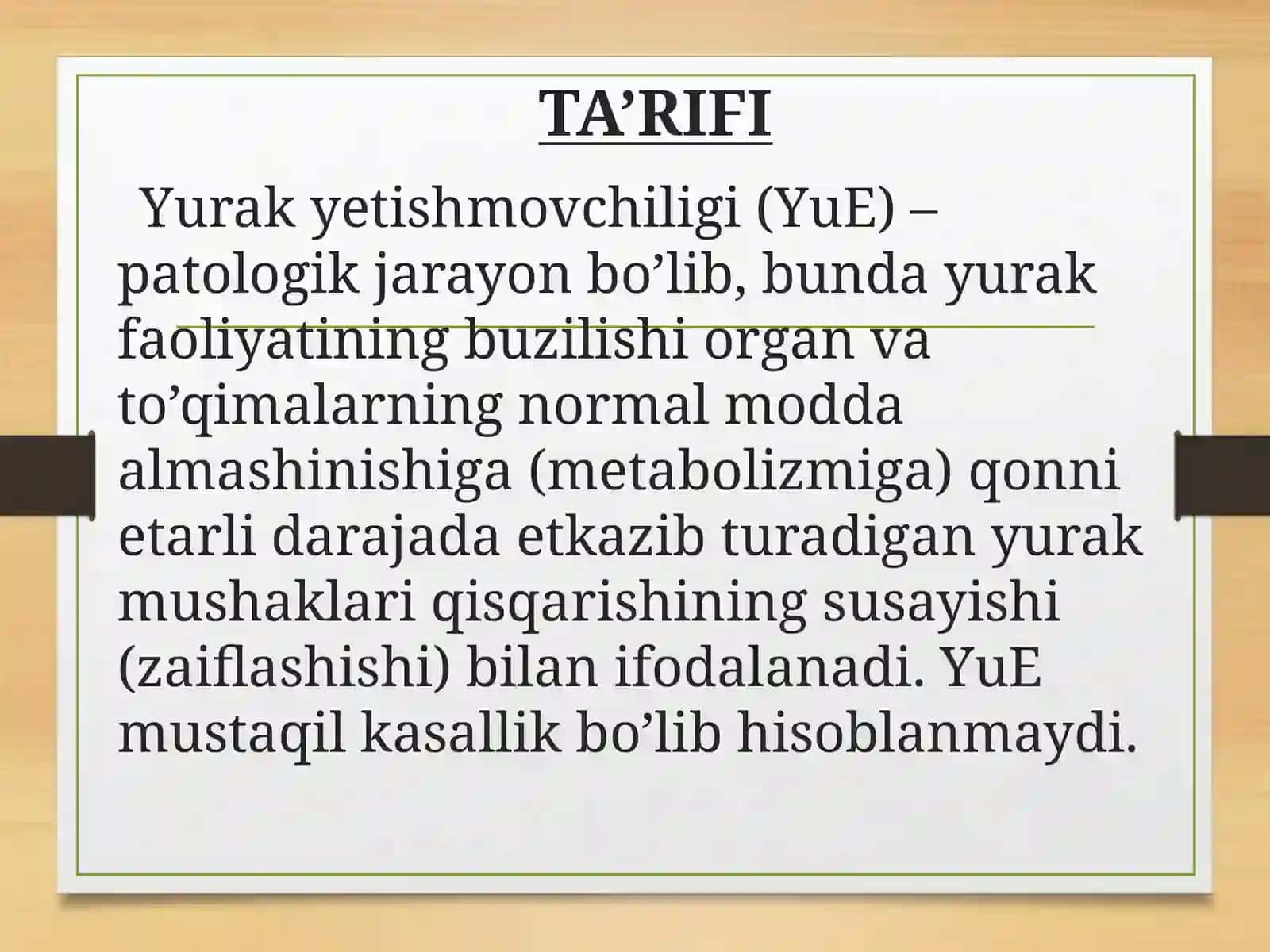 TA’RIFI

Yurak yetishmovchiligi (YuE) – patologik jarayon bo’lib, bunda yurak faoliyatining buzilishi organ va to’qimalarning normal modda almashinishiga (metabolizmiga) qonni etarli darajada etkazib turadigan yurak mushaklari qisqarishining susayishi (zaiflashishi) bilan ifodalanadi. YuE mustaqil kasallik bo’lib hisoblanmaydi.